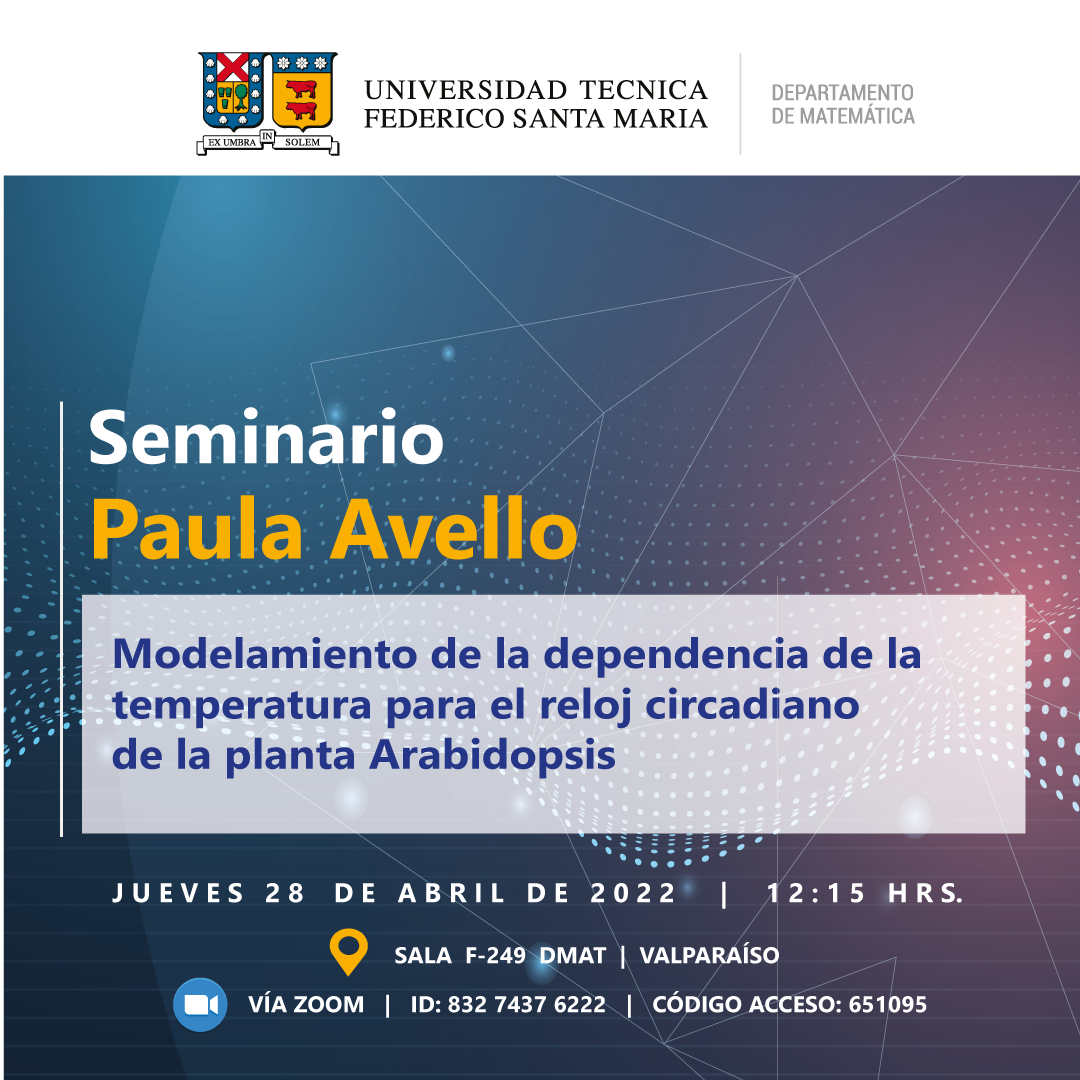 EX UMBRA IN SOLEM

UNIVERSIDAD TECNICA
FEDERICO SANTA MARIA

DEPARTAMENTO
DE MATEMÁTICA

Seminario
Paula Avello

Modelamiento de la dependencia de la temperatura para el reloj circadiano de la planta Arabidopsis

JUEVES 28 DE ABRIL DE 2022 | 12:15 HRS.

SALA F-249 DMAT | VALPARAÍSO

VÍA ZOOM | ID: 832 7437 6222 | CÓDIGO ACCESO: 651095